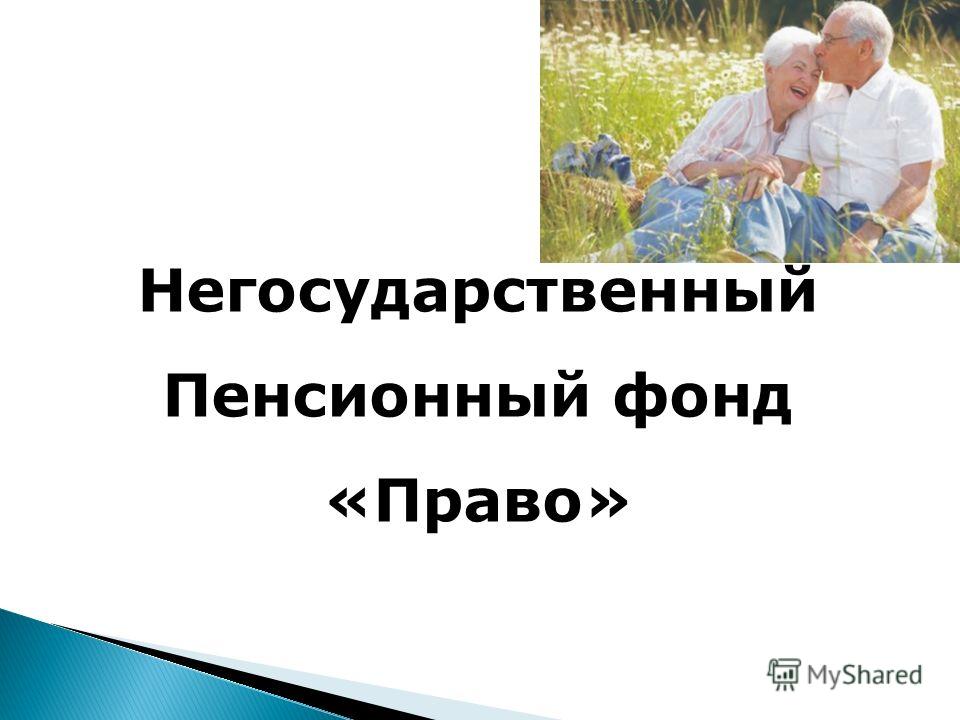 Негосударственный

Пенсионный фонд

«Право»

MyShared